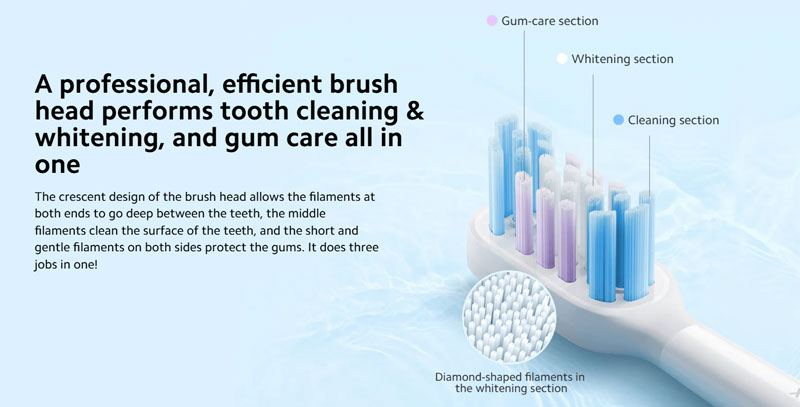 A professional, efficient brush head performs tooth cleaning & whitening, and gum care all in one

The crescent design of the brush head allows the filaments at both ends to go deep between the teeth, the middle filaments clean the surface of the teeth, and the short and gentle filaments on both sides protect the gums. It does three jobs in one!

Gum-care section

Whitening section

Cleaning section

Diamond-shaped filaments in the whitening section